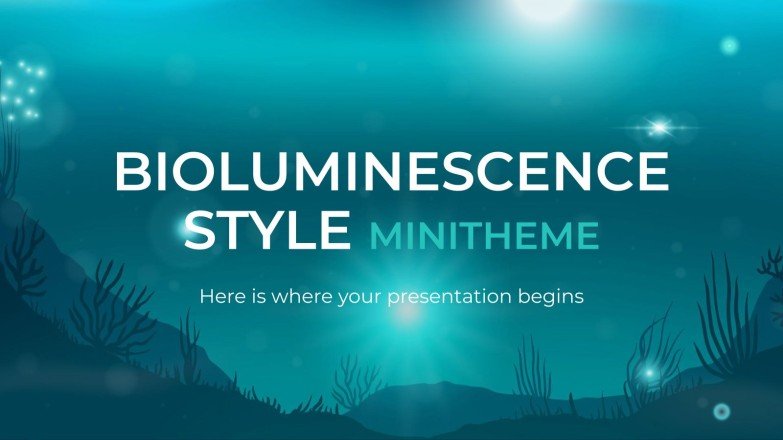 BIOLUMINESCENCE STYLE MINITHEME

Here is where your presentation begins